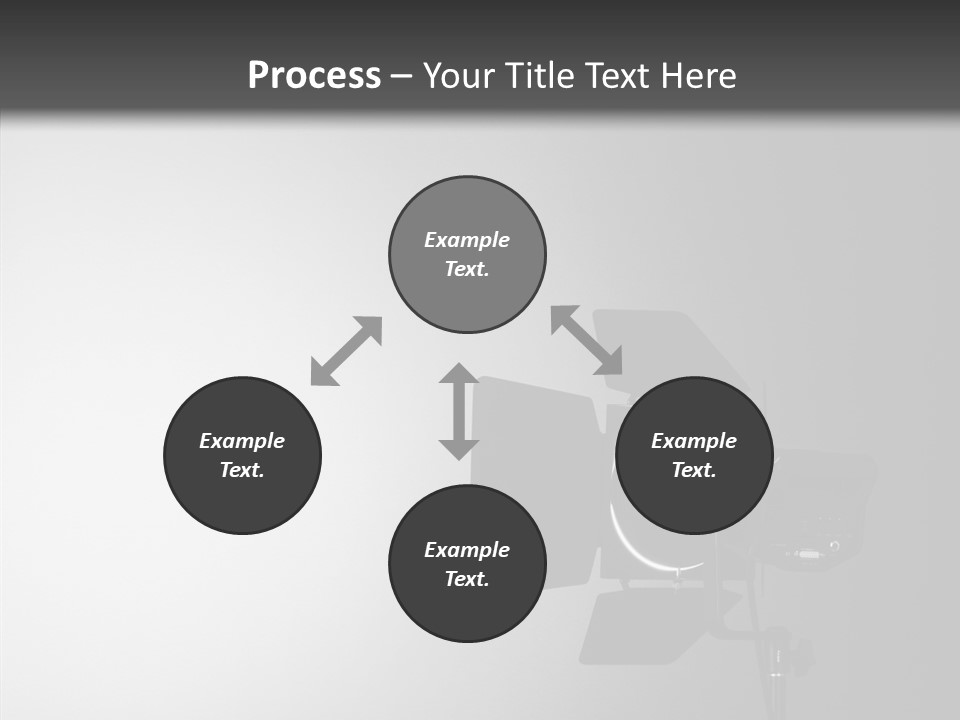 Process – Your Title Text Here

Example Text.

Example Text.

Example Text.

Example Text.